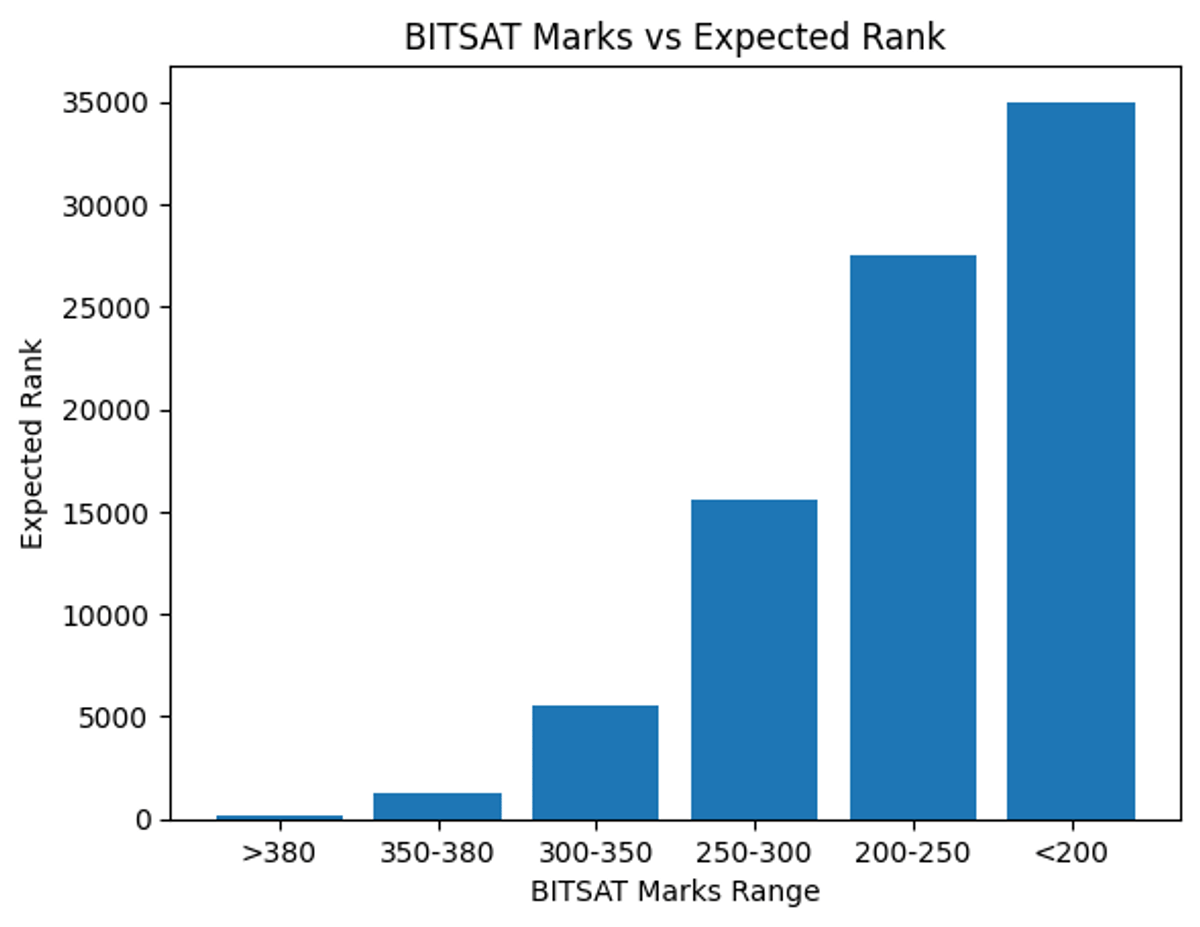 BITSAT Marks vs Expected Rank

Expected Rank

35000
30000
25000
20000
15000
10000
5000
0

>380
350-380
300-350
250-300
200-250
<200

BITSAT Marks Range